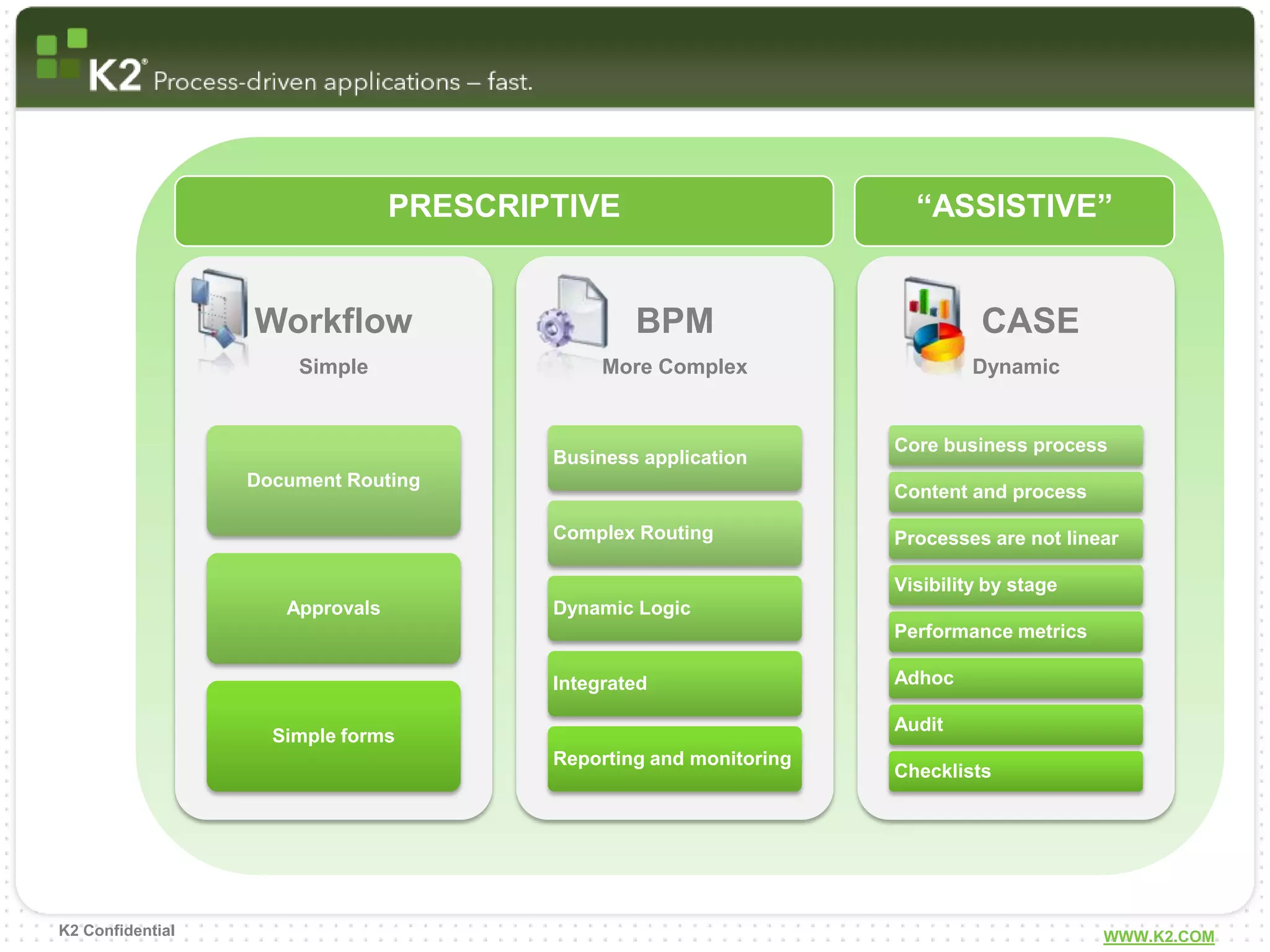 K2® Process-driven applications – fast.

PRESCRIPTIVE

"ASSISTIVE"

Workflow
Simple

Document Routing

Approvals

Simple forms

BPM
More Complex

Business application

Complex Routing

Dynamic Logic

Integrated

Reporting and monitoring

CASE
Dynamic

Core business process

Content and process

Processes are not linear

Visibility by stage

Performance metrics

Adhoc

Audit

Checklists

K2 Confidential

WWW.K2.COM